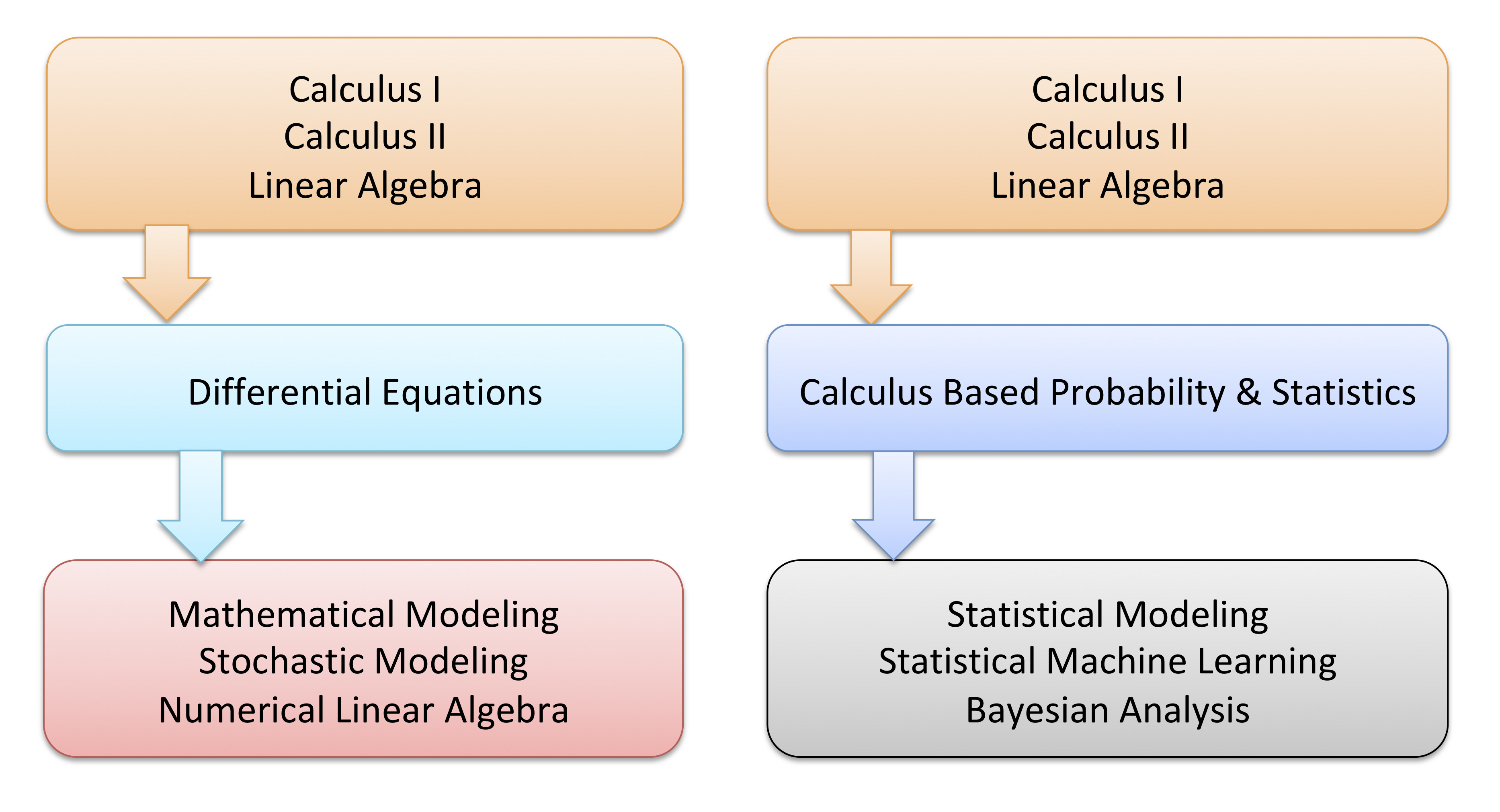 Calculus I
Calculus II
Linear Algebra

Differential Equations

Mathematical Modeling
Stochastic Modeling
Numerical Linear Algebra

Calculus I
Calculus II
Linear Algebra

Calculus Based Probability & Statistics

Statistical Modeling
Statistical Machine Learning
Bayesian Analysis